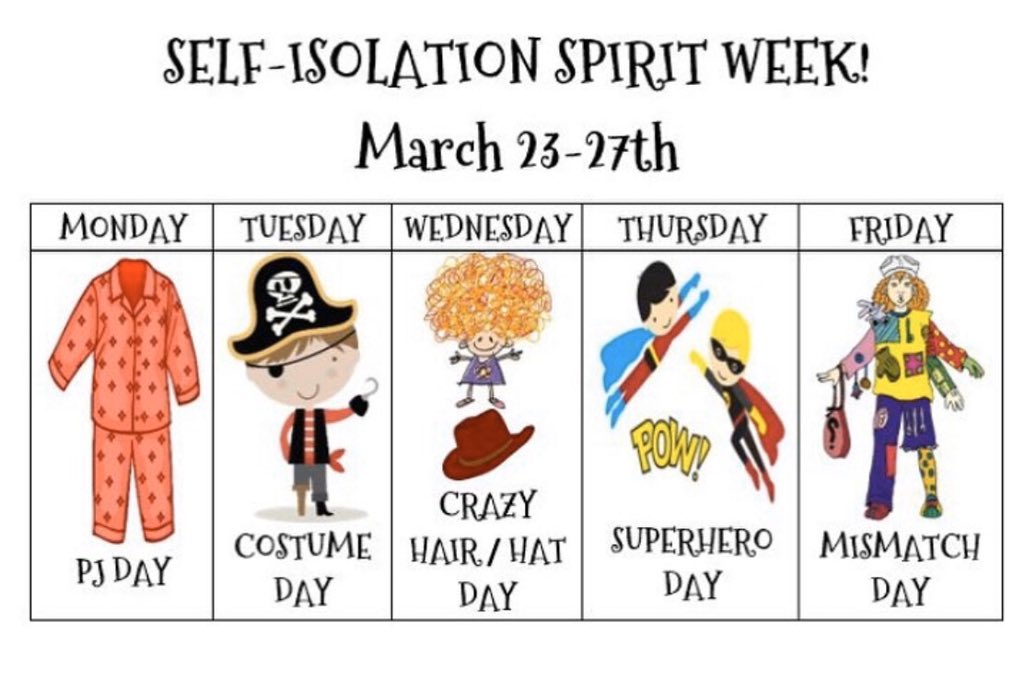 SELF-ISOLATION SPIRIT WEEK!
March 23-27th

| MONDAY | TUESDAY | WEDNESDAY | THURSDAY | FRIDAY |
|---|---|---|---|---|
| PJ DAY | COSTUME DAY | CRAZY HAIR / HAT DAY | POW! SUPERHERO DAY | MISMATCH DAY |